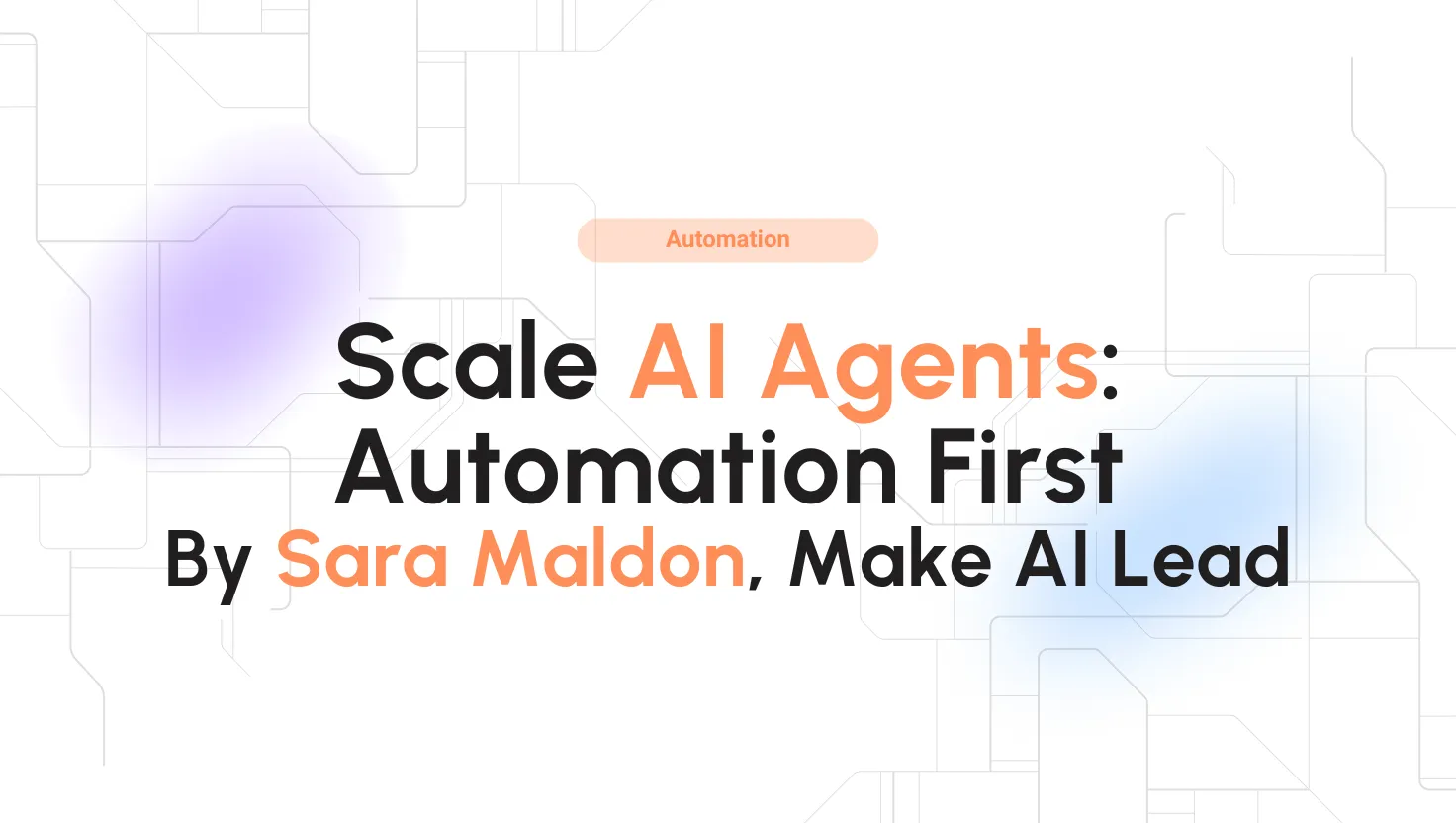 Automation

Scale AI Agents: Automation First

By Sara Maldon, Make AI Lead